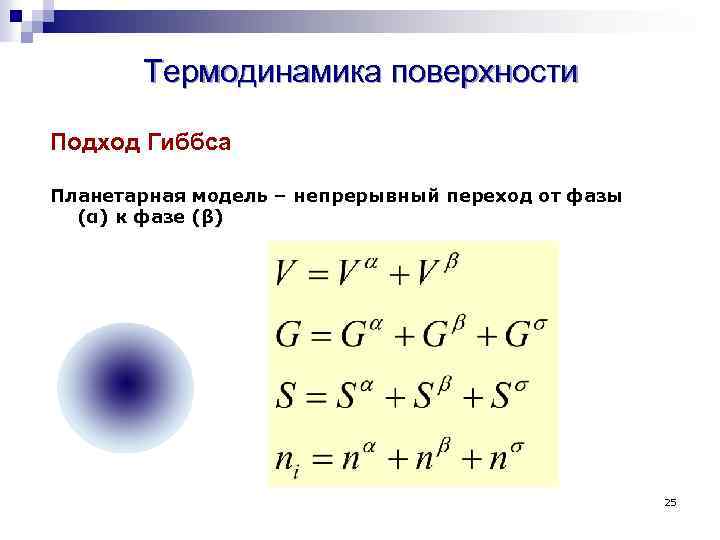 Термодинамика поверхности

Подход Гиббса

Планетарная модель – непрерывный переход от фазы (α) к фазе (β)

$V = V^{\alpha} + V^{\beta}$

$G = G^{\alpha} + G^{\beta} + G^{\sigma}$

$S = S^{\alpha} + S^{\beta} + S^{\sigma}$

$n_i = n^{\alpha} + n^{\beta} + n^{\sigma}$

25